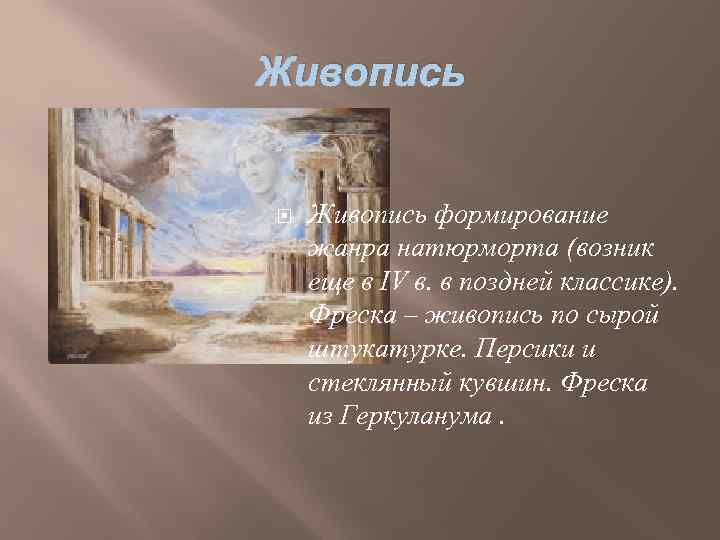 Живопись

Живопись формирование жанра натюрморта (возник еще в IV в. в поздней классике). Фреска – живопись по сырой штукатурке. Персики и стеклянный кувшин. Фреска из Геркуланума .